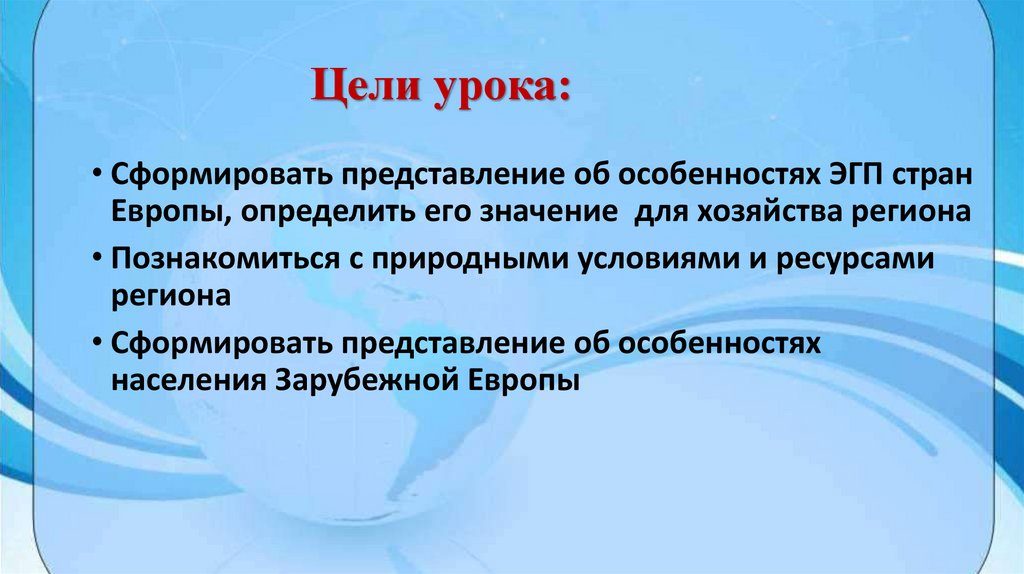 Цели урока:

• Сформировать представление об особенностях ЭГП стран Европы, определить его значение  для хозяйства региона

• Познакомиться с природными условиями и ресурсами региона

• Сформировать представление об особенностях населения Зарубежной Европы